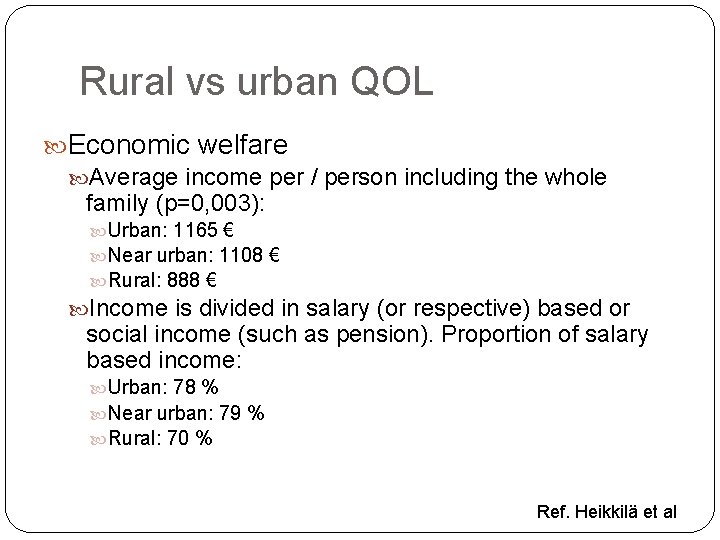 Rural vs urban QOL

Economic welfare

Average income per / person including the whole family (p=0,003):

Urban: 1165 €

Near urban: 1108 €

Rural: 888 €

Income is divided in salary (or respective) based or social income (such as pension). Proportion of salary based income:

Urban: 78 %

Near urban: 79 %

Rural: 70 %

Ref. Heikkilä et al